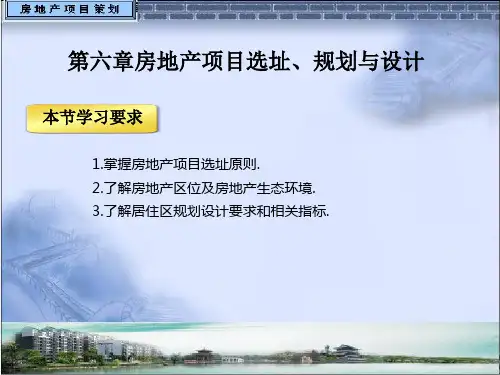 房地产项目策划

第六章房地产项目选址、规划与设计

本节学习要求

1.掌握房地产项目选址原则.

2.了解房地产区位及房地产生态环境.

3.了解居住区规划设计要求和相关指标.